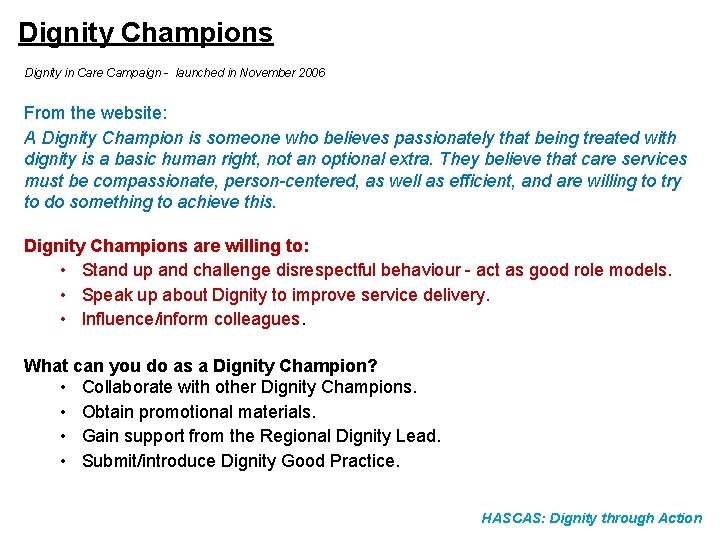 Dignity Champions

Dignity in Care Campaign - launched in November 2006

From the website:

A Dignity Champion is someone who believes passionately that being treated with dignity is a basic human right, not an optional extra. They believe that care services must be compassionate, person-centered, as well as efficient, and are willing to try to do something to achieve this.

Dignity Champions are willing to:

• Stand up and challenge disrespectful behaviour - act as good role models.
• Speak up about Dignity to improve service delivery.
• Influence/inform colleagues.

What can you do as a Dignity Champion?

• Collaborate with other Dignity Champions.
• Obtain promotional materials.
• Gain support from the Regional Dignity Lead.
• Submit/introduce Dignity Good Practice.

HASCAS: Dignity through Action